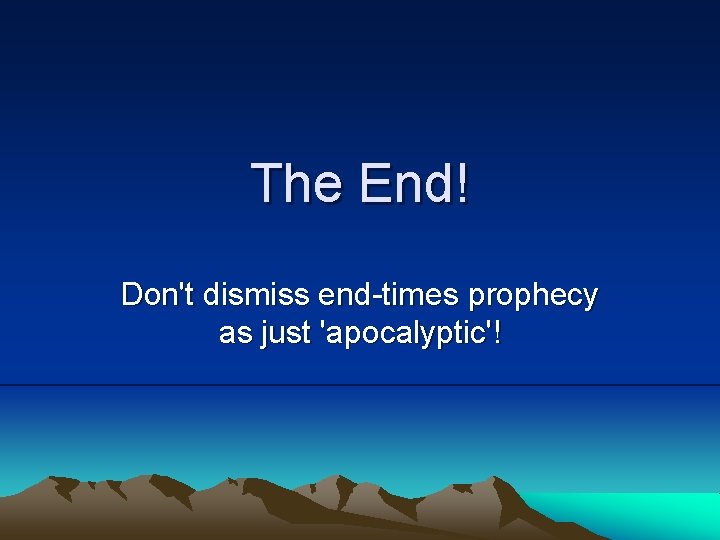 The End!

Don't dismiss end-times prophecy as just 'apocalyptic'!